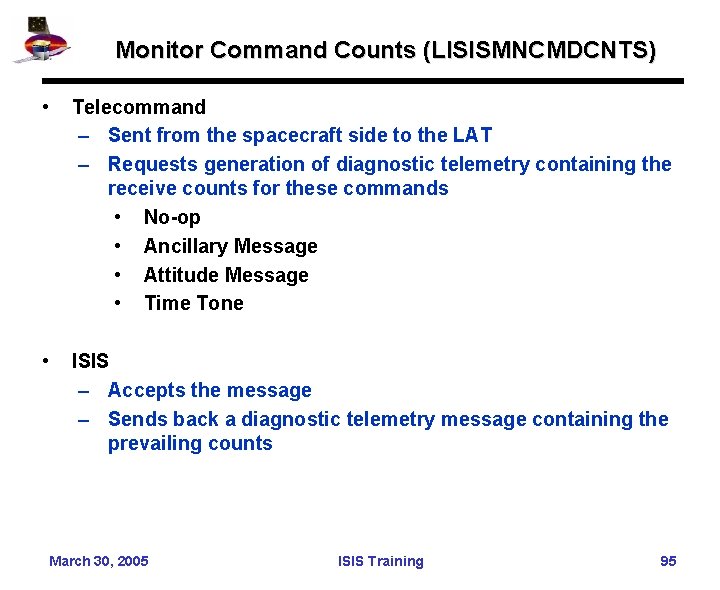 Monitor Command Counts (LISISMNCMDCNTS)

• Telecommand
– Sent from the spacecraft side to the LAT
– Requests generation of diagnostic telemetry containing the receive counts for these commands
• No-op
• Ancillary Message
• Attitude Message
• Time Tone

• ISIS
– Accepts the message
– Sends back a diagnostic telemetry message containing the prevailing counts

March 30, 2005
ISIS Training
95